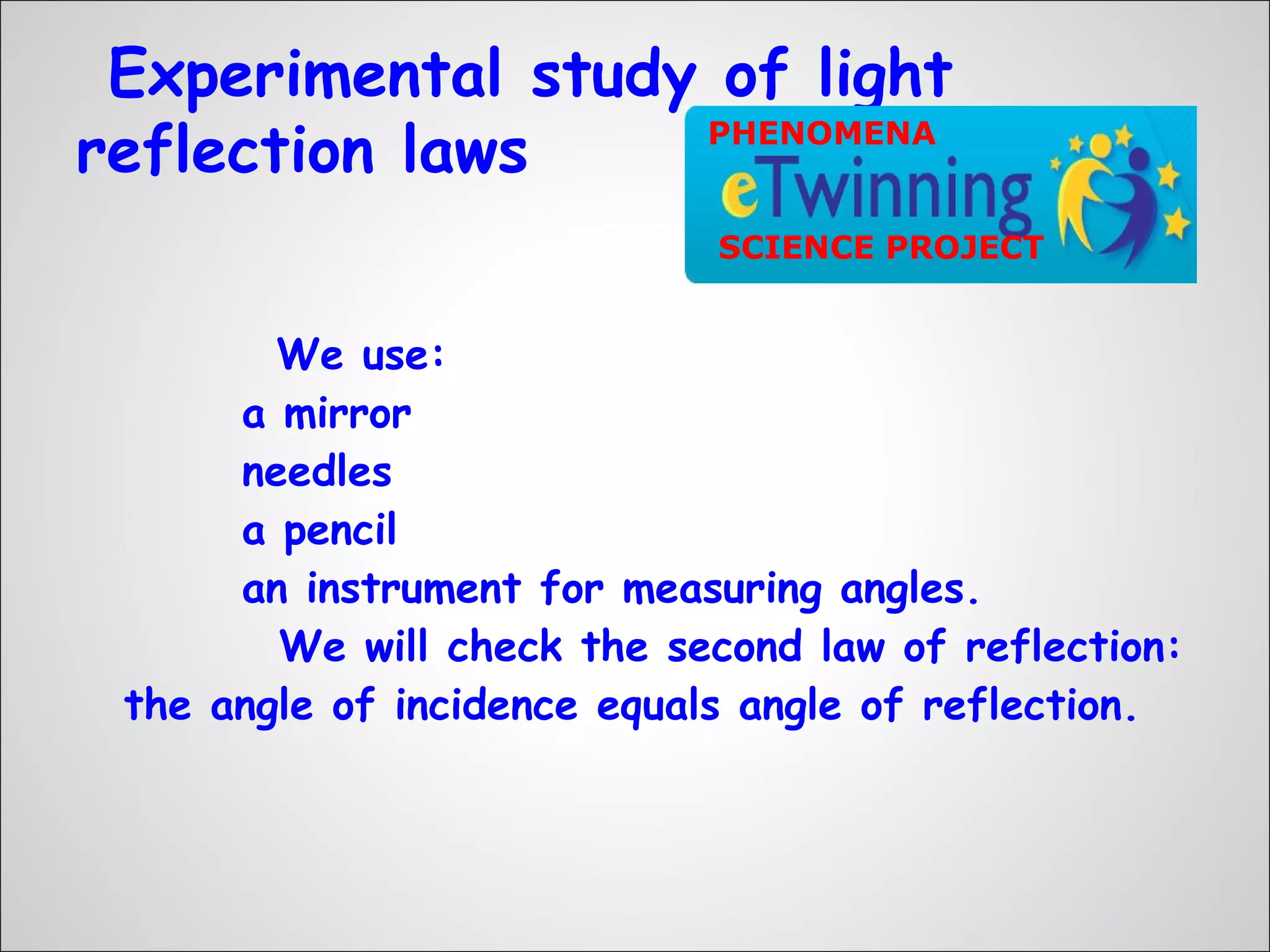 Experimental study of light reflection laws

PHENOMENA
eTwinning
SCIENCE PROJECT

We use:
a mirror
needles
a pencil
an instrument for measuring angles.

We will check the second law of reflection: the angle of incidence equals angle of reflection.